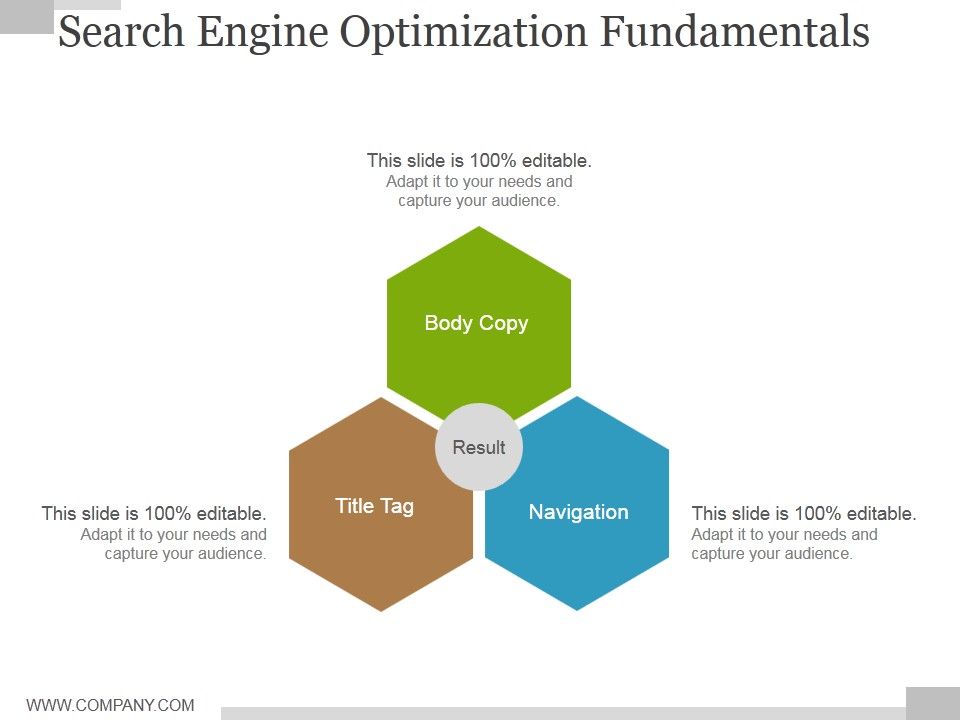 Search Engine Optimization Fundamentals

This slide is 100% editable.
Adapt it to your needs and capture your audience.

Body Copy

Result

Title Tag

Navigation

This slide is 100% editable.
Adapt it to your needs and capture your audience.

This slide is 100% editable.
Adapt it to your needs and capture your audience.

WWW.COMPANY.COM